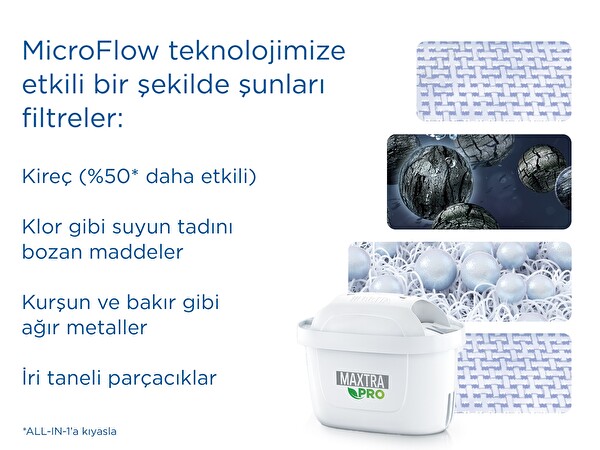 MicroFlow teknolojimize etkili bir şekilde şunları filtreler:

Kireç (%50* daha etkili)

Klor gibi suyun tadını bozan maddeler

Kurşun ve bakır gibi ağır metaller

İri taneli parçacıklar

*ALL-IN-1'a kıyasla

MAXTRA PRO